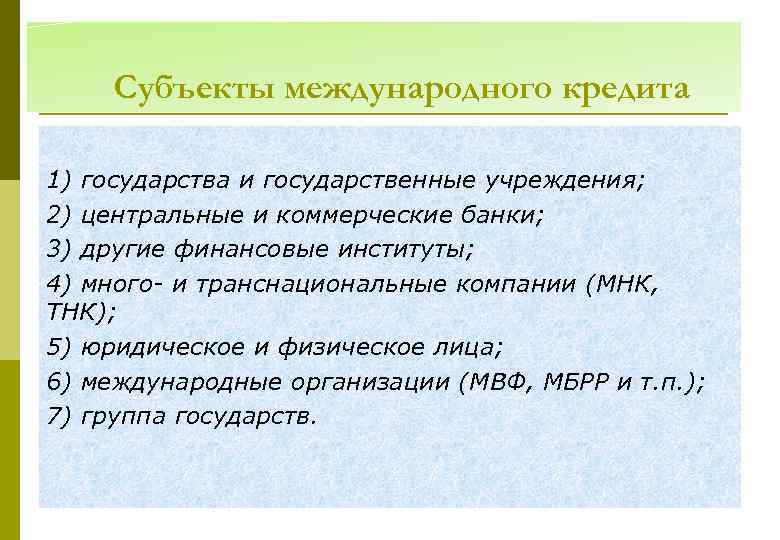 Субъекты международного кредита

1) государства и государственные учреждения;
2) центральные и коммерческие банки;
3) другие финансовые институты;
4) много- и транснациональные компании (МНК, ТНК);
5) юридическое и физическое лица;
6) международные организации (МВФ, МБРР и т.п.);
7) группа государств.